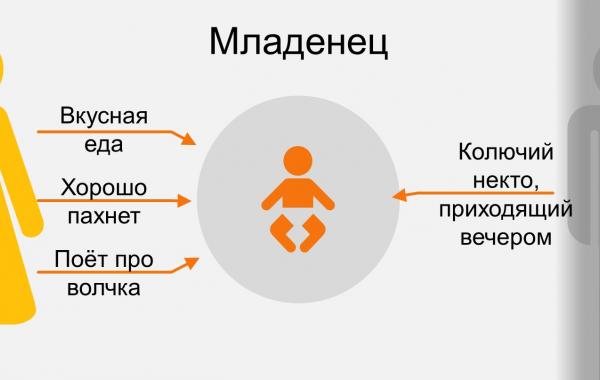 Младенец

Вкусная еда

Хорошо пахнет

Поёт про волчка

Колючий некто, приходящий вечером